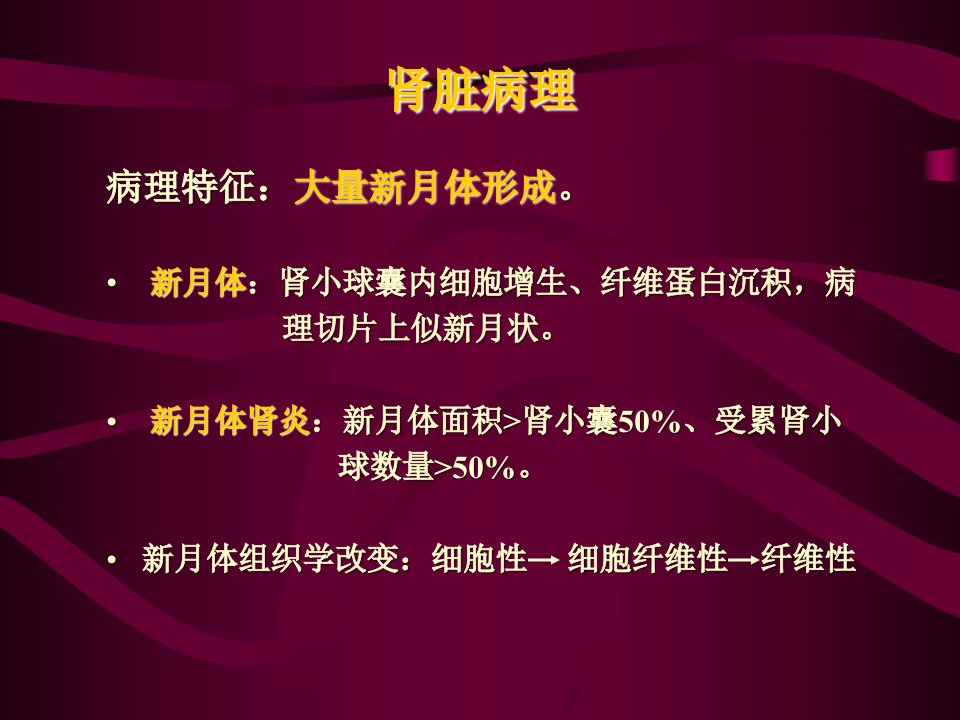 肾脏病理

病理特征：大量新月体形成。

• 新月体：肾小球囊内细胞增生、纤维蛋白沉积，病理切片上似新月状。

• 新月体肾炎：新月体面积>肾小囊50%、受累肾小球数量>50%。

• 新月体组织学改变：细胞性→ 细胞纤维性→纤维性